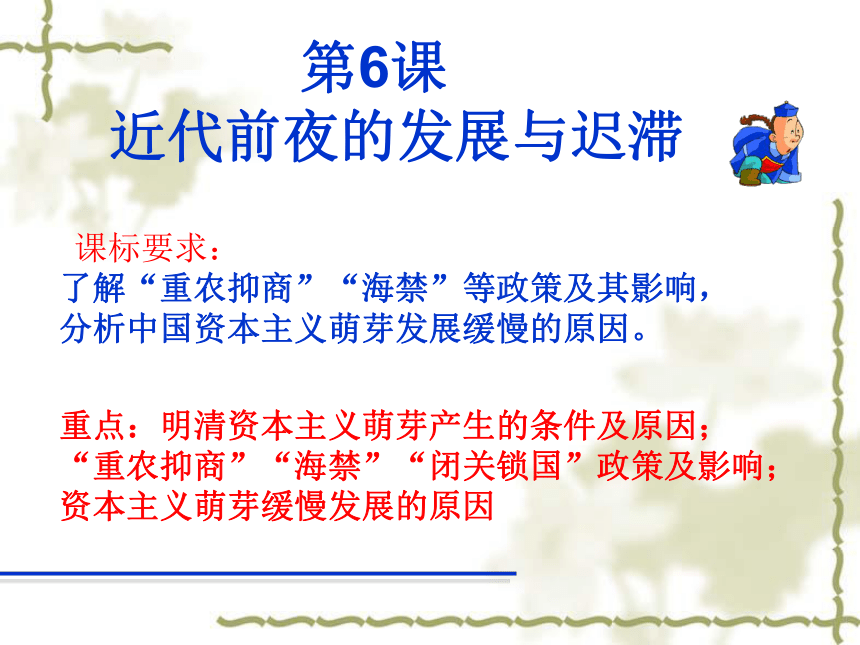 第6课
近代前夜的发展与迟滞

课标要求：
了解“重农抑商”“海禁”等政策及其影响，分析中国资本主义萌芽发展缓慢的原因。

重点：明清资本主义萌芽产生的条件及原因；“重农抑商”“海禁”“闭关锁国”政策及影响；资本主义萌芽缓慢发展的原因